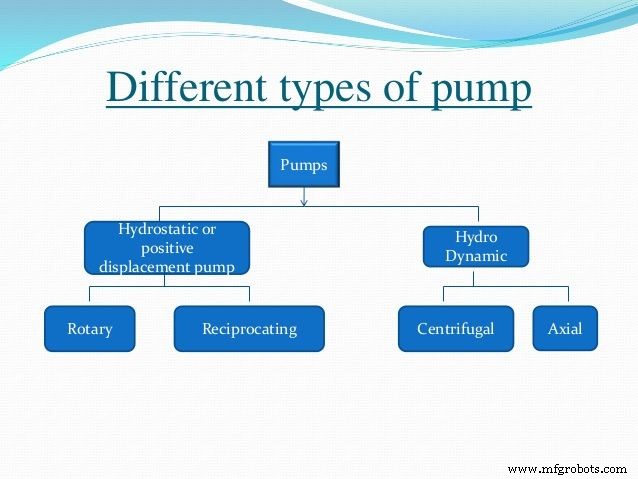 Different types of pump

Pumps

Hydrostatic or positive displacement pump

Hydro Dynamic

Rotary

Reciprocating

Centrifugal

Axial

www.mfgrobots.com